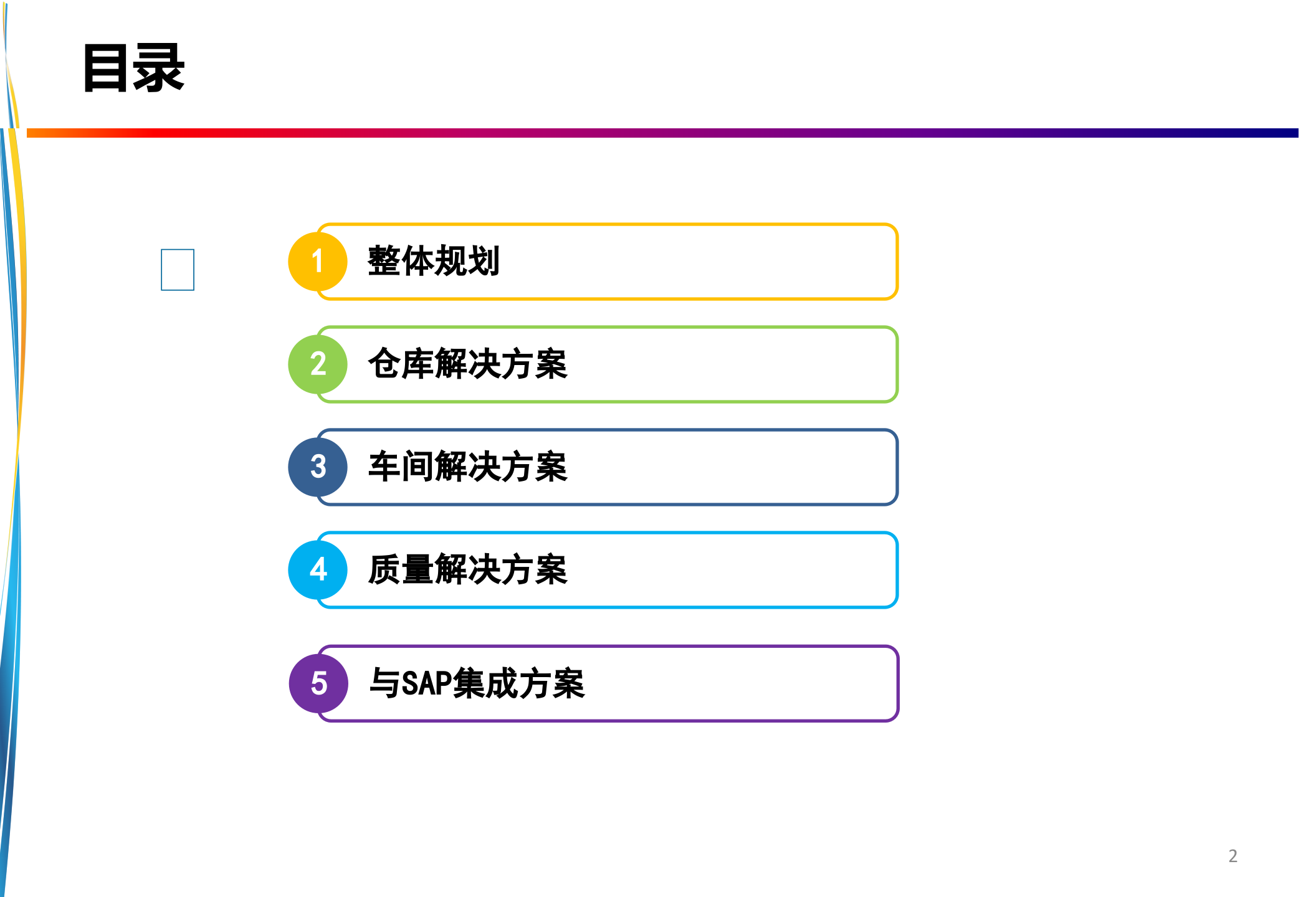 目录

1 整体规划

2 仓库解决方案

3 车间解决方案

4 质量解决方案

5 与SAP集成方案

2